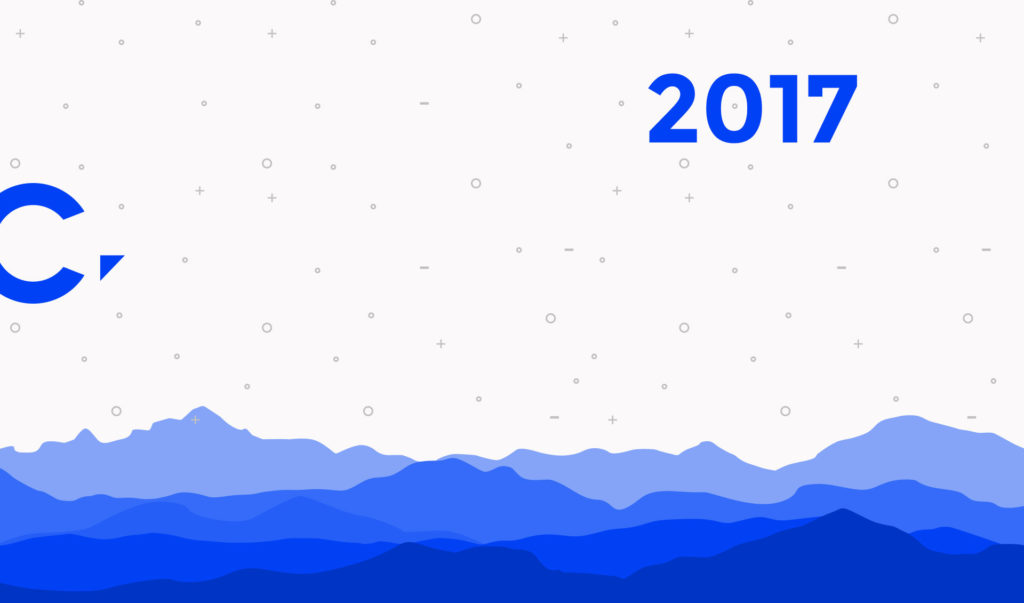 2017